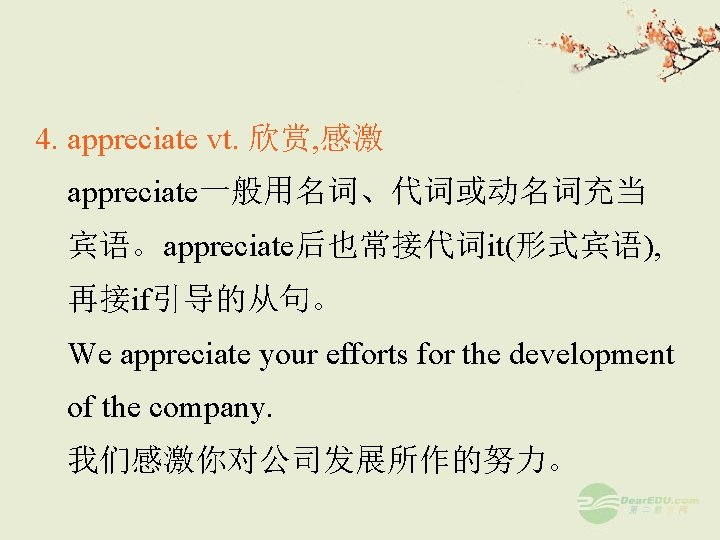 4. appreciate vt. 欣赏,感激

appreciate一般用名词、代词或动名词充当宾语。appreciate后也常接代词it(形式宾语),再接if引导的从句。

We appreciate your efforts for the development of the company.

我们感激你对公司发展所作的努力。

DearEDU.com
第二教育网